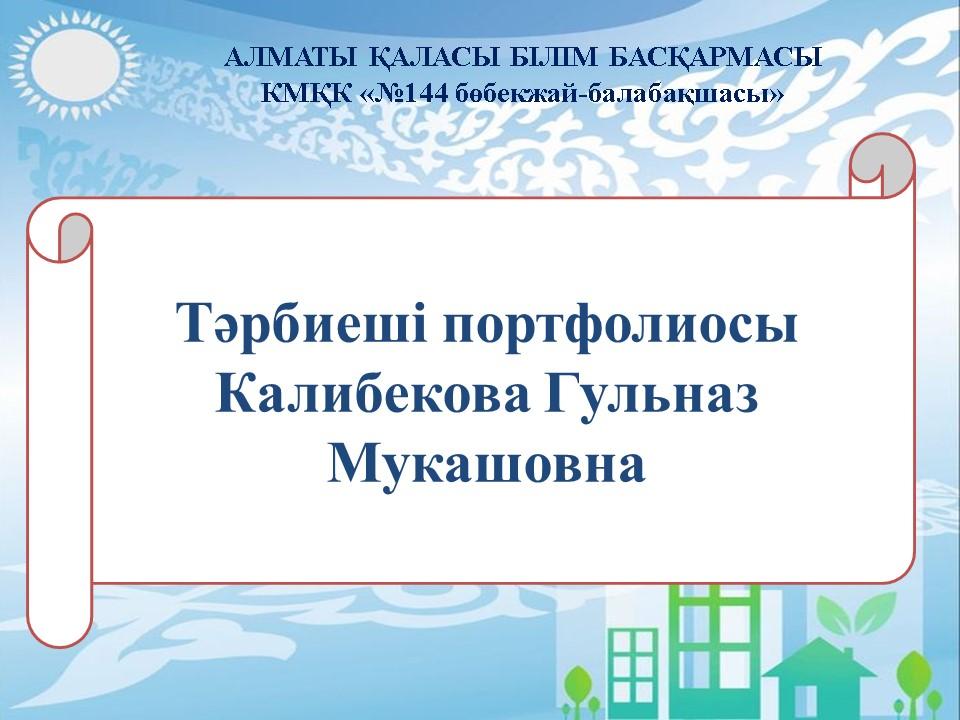 АЛМАТЫ ҚАЛАСЫ БІЛІМ БАСҚАРМАСЫ
КМҚК «№144 бөбекжай-балабақшасы»

Тәрбиеші портфолиосы
Калибекова Гульназ
Мукашовна